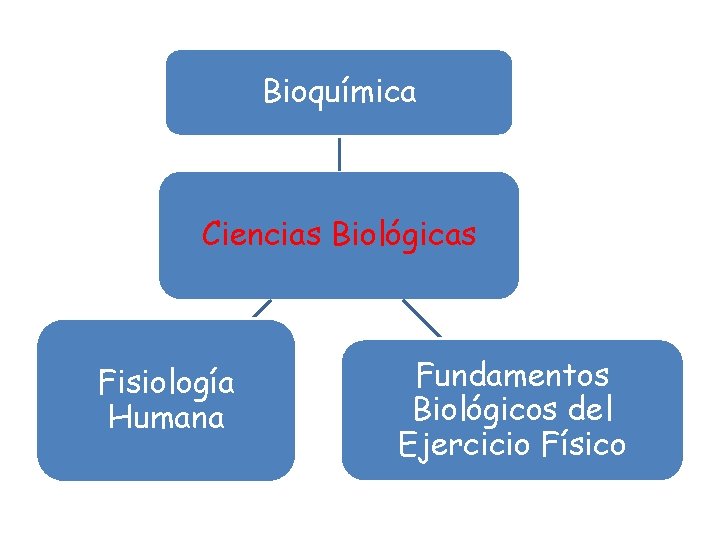 Bioquímica

Ciencias Biológicas

Fisiología Humana

Fundamentos Biológicos del Ejercicio Físico